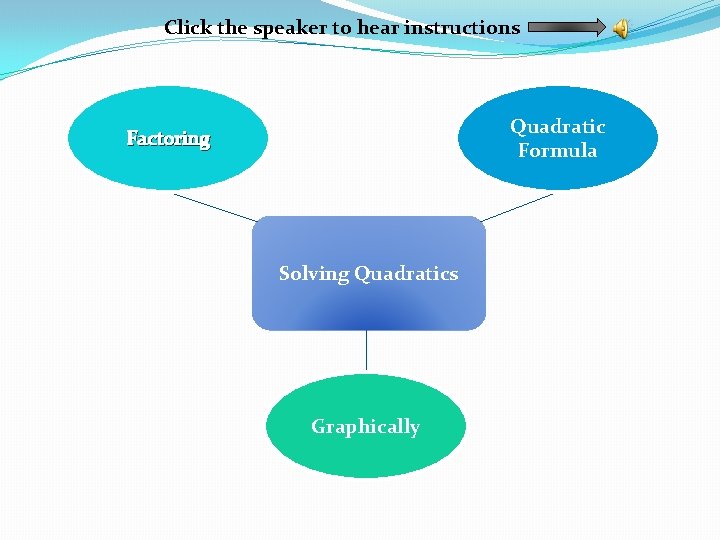 Click the speaker to hear instructions

Factoring

Quadratic Formula

Solving Quadratics

Graphically